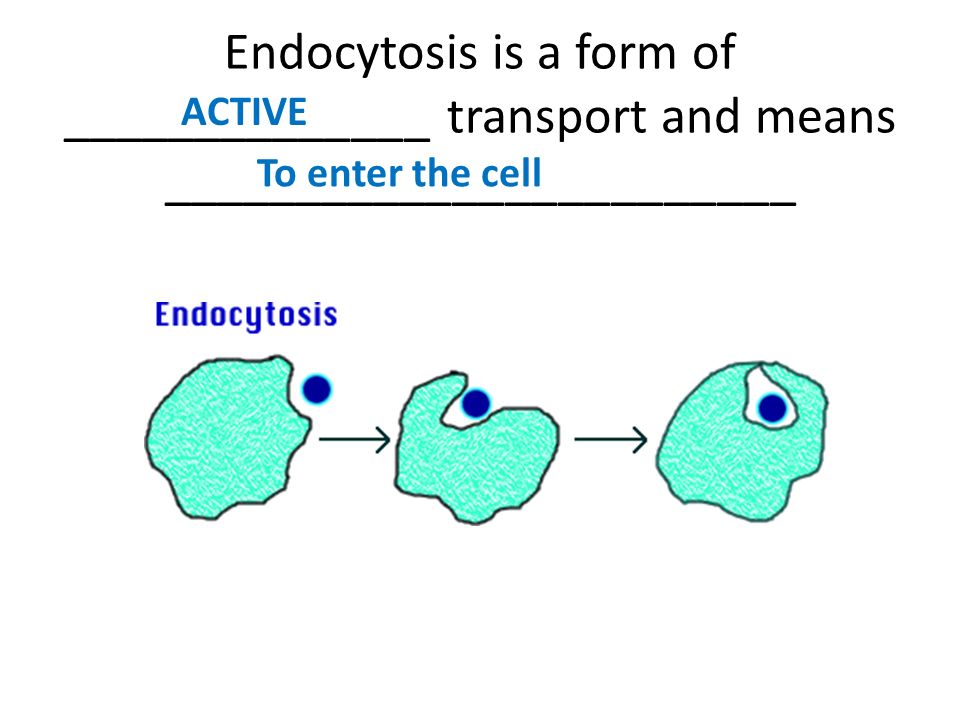 Endocytosis is a form of ACTIVE transport and means To enter the cell

Endocytosis